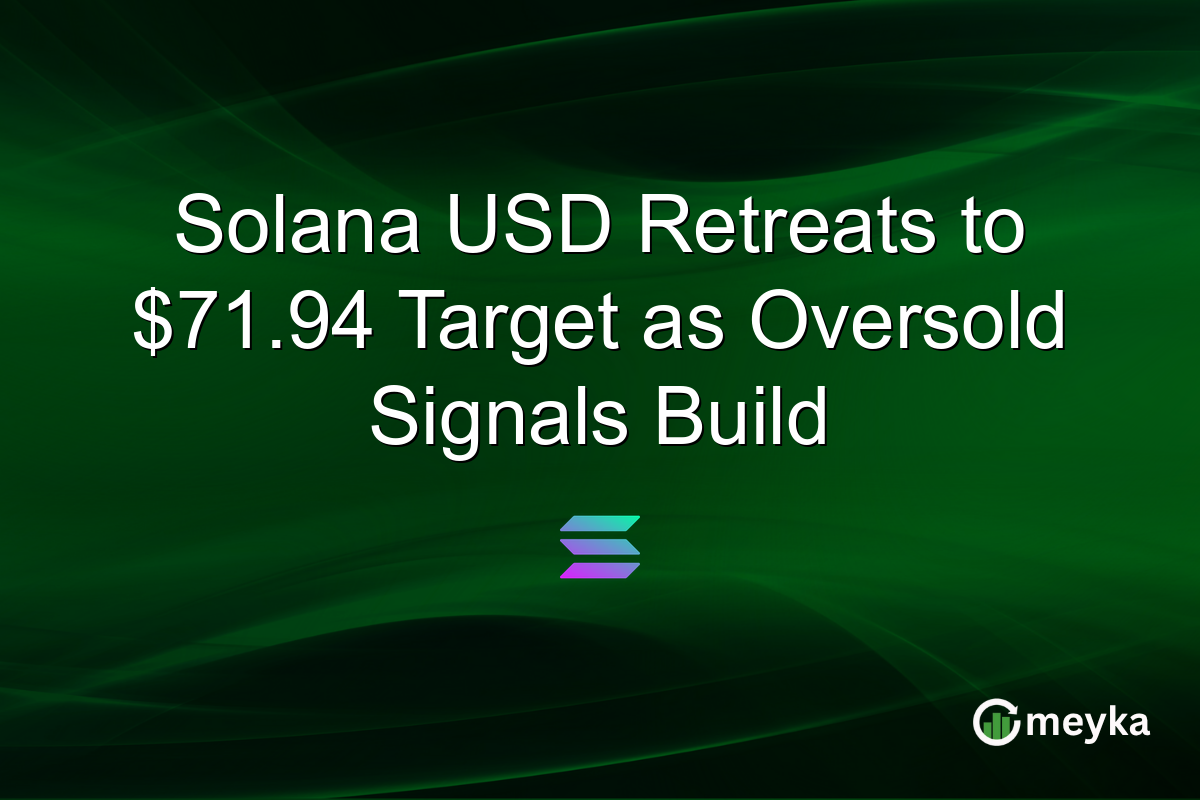 Solana USD Retreats to \$71.94 Target as Oversold Signals Build

meyka